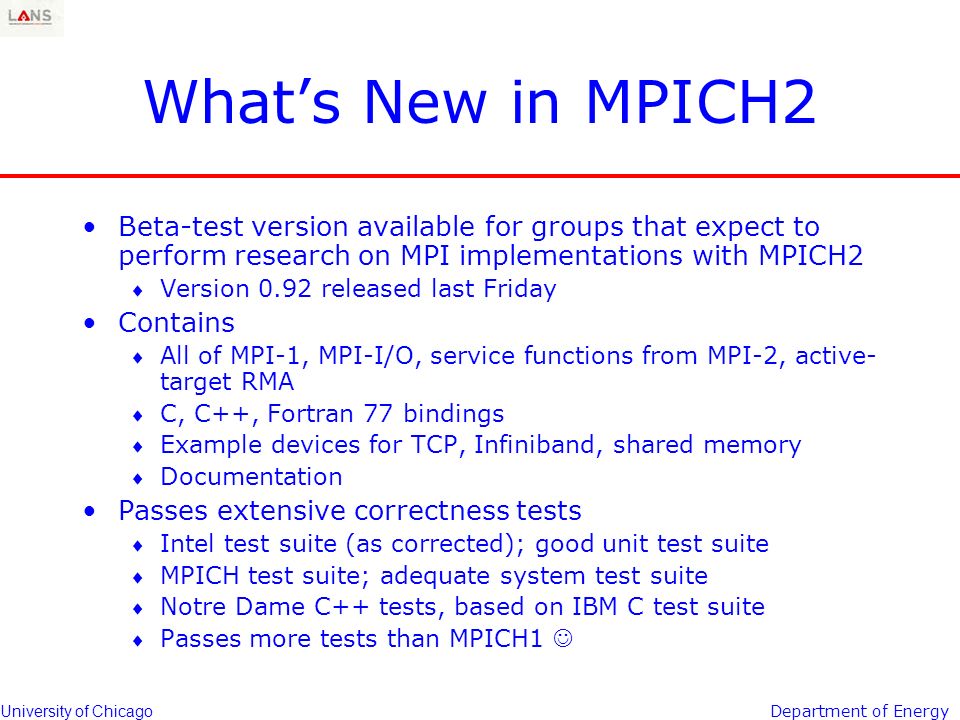 LANS

What's New in MPICH2

• Beta-test version available for groups that expect to perform research on MPI implementations with MPICH2
♦ Version 0.92 released last Friday
• Contains
♦ All of MPI-1, MPI-I/O, service functions from MPI-2, active-target RMA
♦ C, C++, Fortran 77 bindings
♦ Example devices for TCP, Infiniband, shared memory
♦ Documentation
• Passes extensive correctness tests
♦ Intel test suite (as corrected); good unit test suite
♦ MPICH test suite; adequate system test suite
♦ Notre Dame C++ tests, based on IBM C test suite
♦ Passes more tests than MPICH1 ☺

University of Chicago

Department of Energy